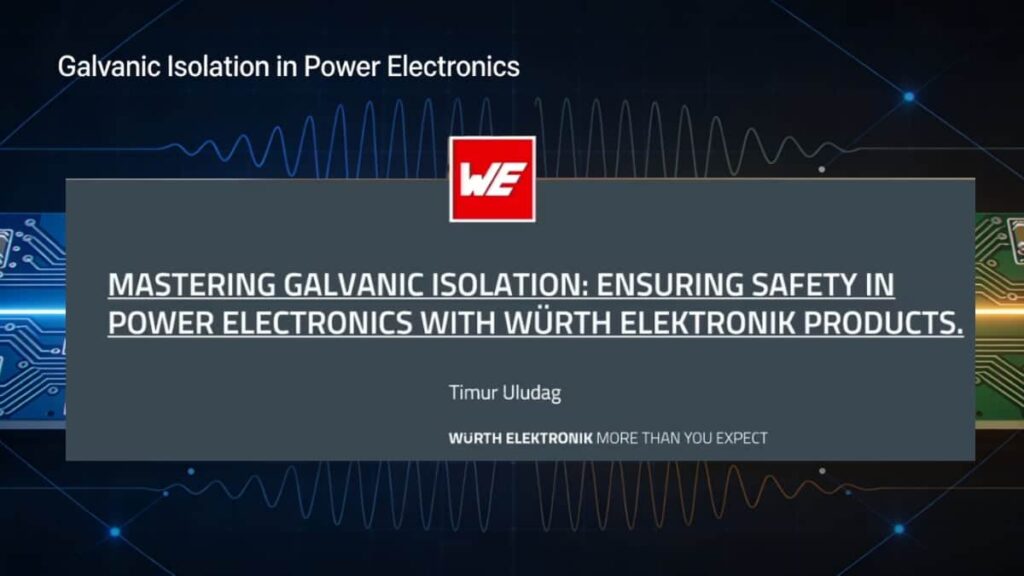 Galvanic Isolation in Power Electronics

WE

MASTERING GALVANIC ISOLATION: ENSURING SAFETY IN POWER ELECTRONICS WITH WÜRTH ELEKTRONIK PRODUCTS.

Timur Uludag

WÜRTH ELEKTRONIK MORE THAN YOU EXPECT